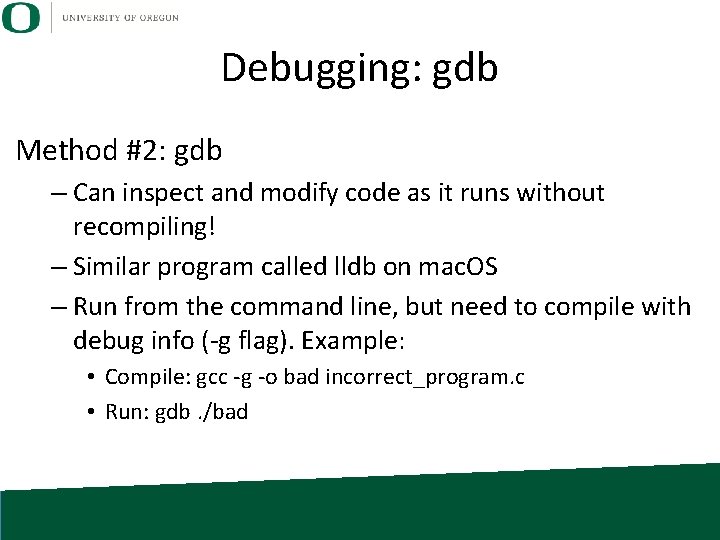 O UNIVERSITY OF OREGON

Debugging: gdb

Method #2: gdb

– Can inspect and modify code as it runs without recompiling!

– Similar program called lldb on macOS

– Run from the command line, but need to compile with debug info (-g flag). Example:

• Compile: gcc -g -o bad incorrect_program.c

• Run: gdb ./bad